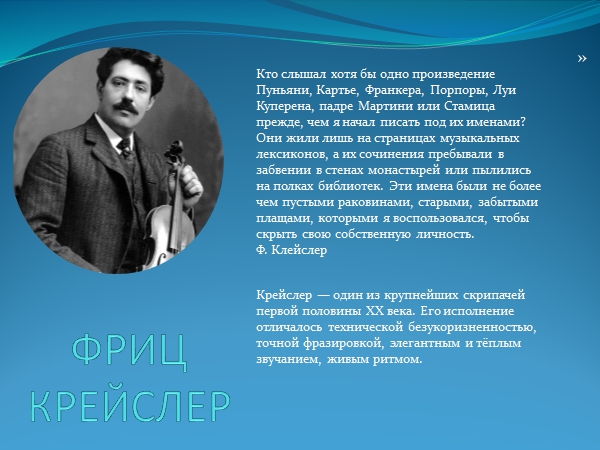 »

Кто слышал хотя бы одно произведение Пуньяни, Картье, Франкера, Порпоры, Луи Куперена, падре Мартини или Стамица прежде, чем я начал писать под их именами? Они жили лишь на страницах музыкальных лексиконов, а их сочинения пребывали в забвении в стенах монастырей или пылились на полках библиотек. Эти имена были не более чем пустыми раковинами, старыми, забытыми плащами, которыми я воспользовался, чтобы скрыть свою собственную личность.
Ф. Клейслер

Крейслер — один из крупнейших скрипачей первой половины XX века. Его исполнение отличалось технической безукоризненностью, точной фразировкой, элегантным и тёплым звучанием, живым ритмом.

ФРИЦ КРЕЙСЛЕР